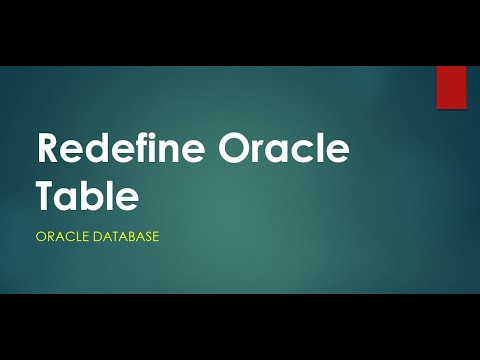 Redefine Oracle Table

ORACLE DATABASE